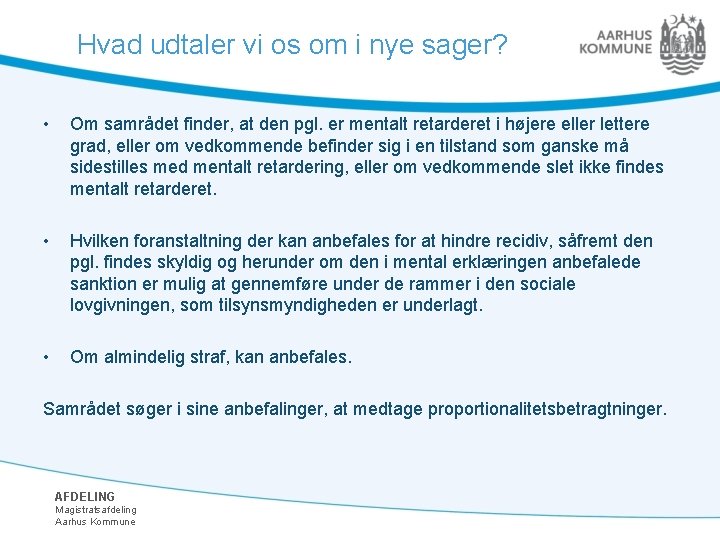 Hvad udtaler vi os om i nye sager?

AARHUS KOMMUNE

• Om samrådet finder, at den pgl. er mentalt retarderet i højere eller lettere grad, eller om vedkommende befinder sig i en tilstand som ganske må sidestilles med mentalt retardering, eller om vedkommende slet ikke findes mentalt retarderet.

• Hvilken foranstaltning der kan anbefales for at hindre recidiv, såfremt den pgl. findes skyldig og herunder om den i mental erklæringen anbefalede sanktion er mulig at gennemføre under de rammer i den sociale lovgivningen, som tilsynsmyndigheden er underlagt.

• Om almindelig straf, kan anbefales.

Samrådet søger i sine anbefalinger, at medtage proportionalitetsbetragtninger.

AFDELING
Magistratsafdeling
Aarhus Kommune